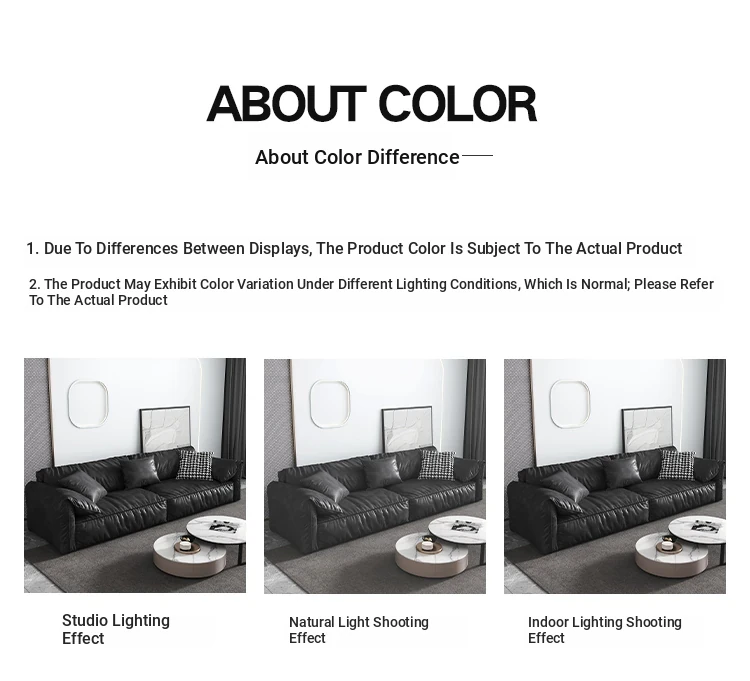 ABOUT COLOR

About Color Difference

1. Due To Differences Between Displays, The Product Color Is Subject To The Actual Product

2. The Product May Exhibit Color Variation Under Different Lighting Conditions, Which Is Normal; Please Refer To The Actual Product

Studio Lighting Effect

Natural Light Shooting Effect

Indoor Lighting Shooting Effect